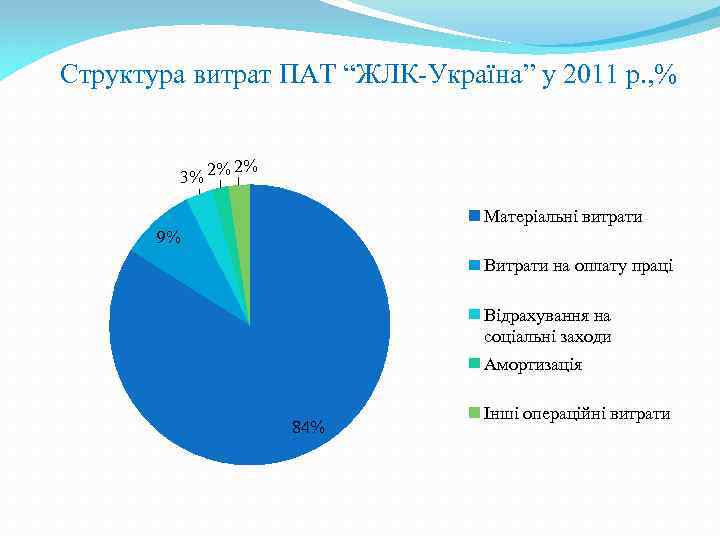 Структура витрат ПАТ “ЖЛК-Україна” у 2011 р.,%

3% 2% 2%

9%

84%

Матеріальні витрати

Витрати на оплату праці

Відрахування на соціальні заходи

Амортизація

Інші операційні витрати